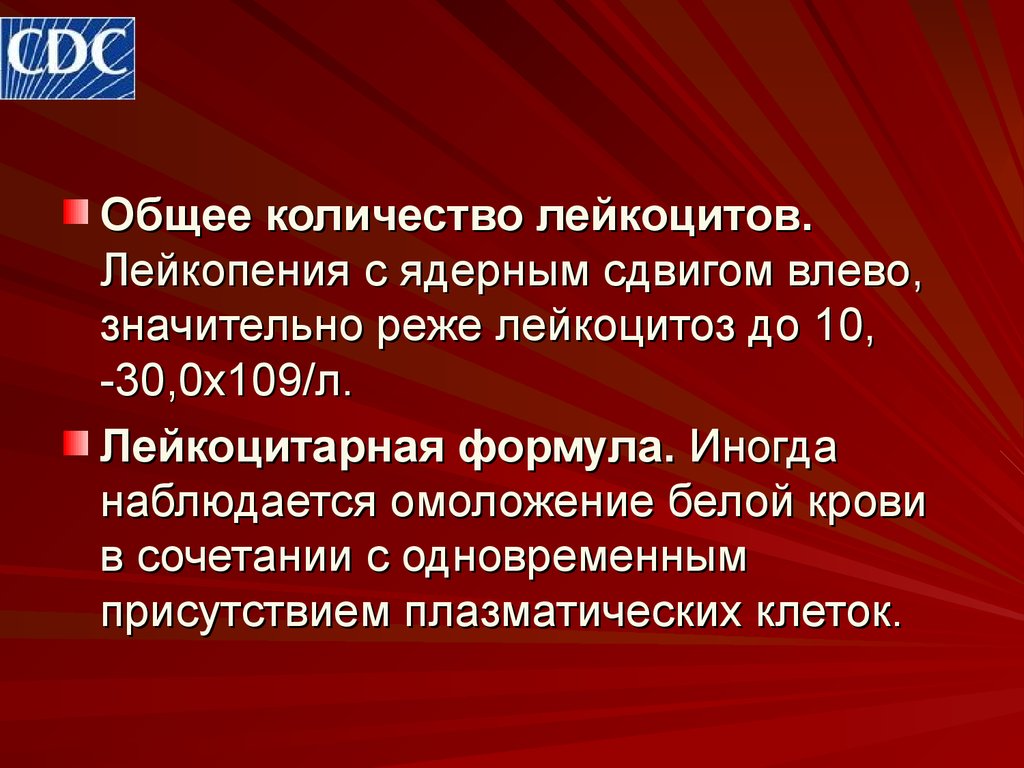 CDC

Общее количество лейкоцитов. Лейкопения с ядерным сдвигом влево, значительно реже лейкоцитоз до 10, -30,0х109/л.

Лейкоцитарная формула. Иногда наблюдается омоложение белой крови в сочетании с одновременным присутствием плазматических клеток.